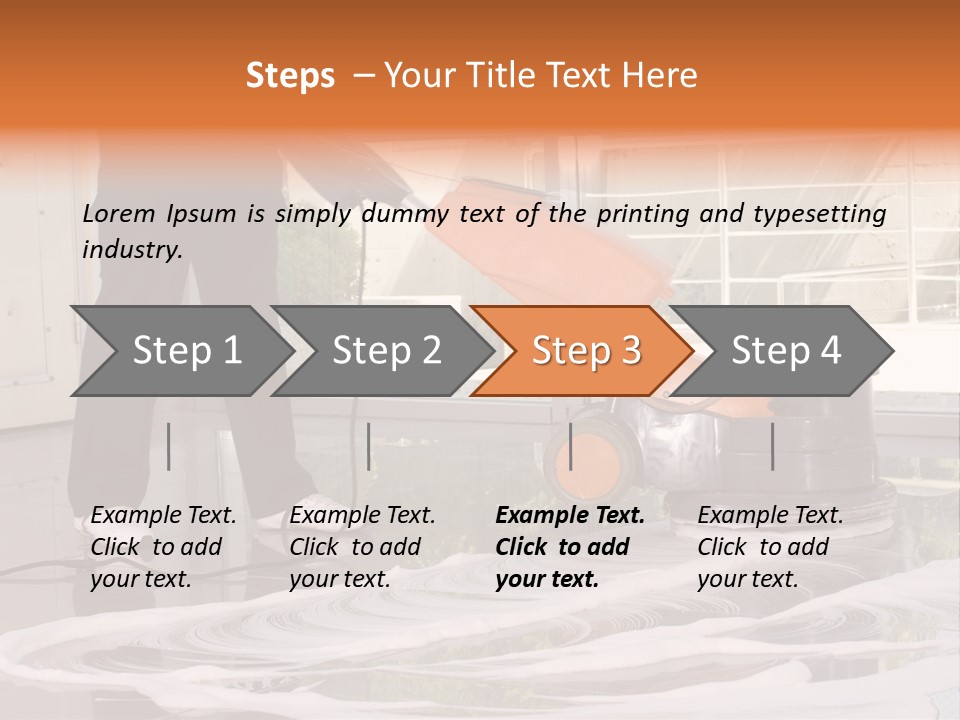 Steps – Your Title Text Here

Lorem Ipsum is simply dummy text of the printing and typesetting industry.

Step 1

Step 2

Step 3

Step 4

Example Text. Click to add your text.

Example Text. Click to add your text.

Example Text. Click to add your text.

Example Text. Click to add your text.